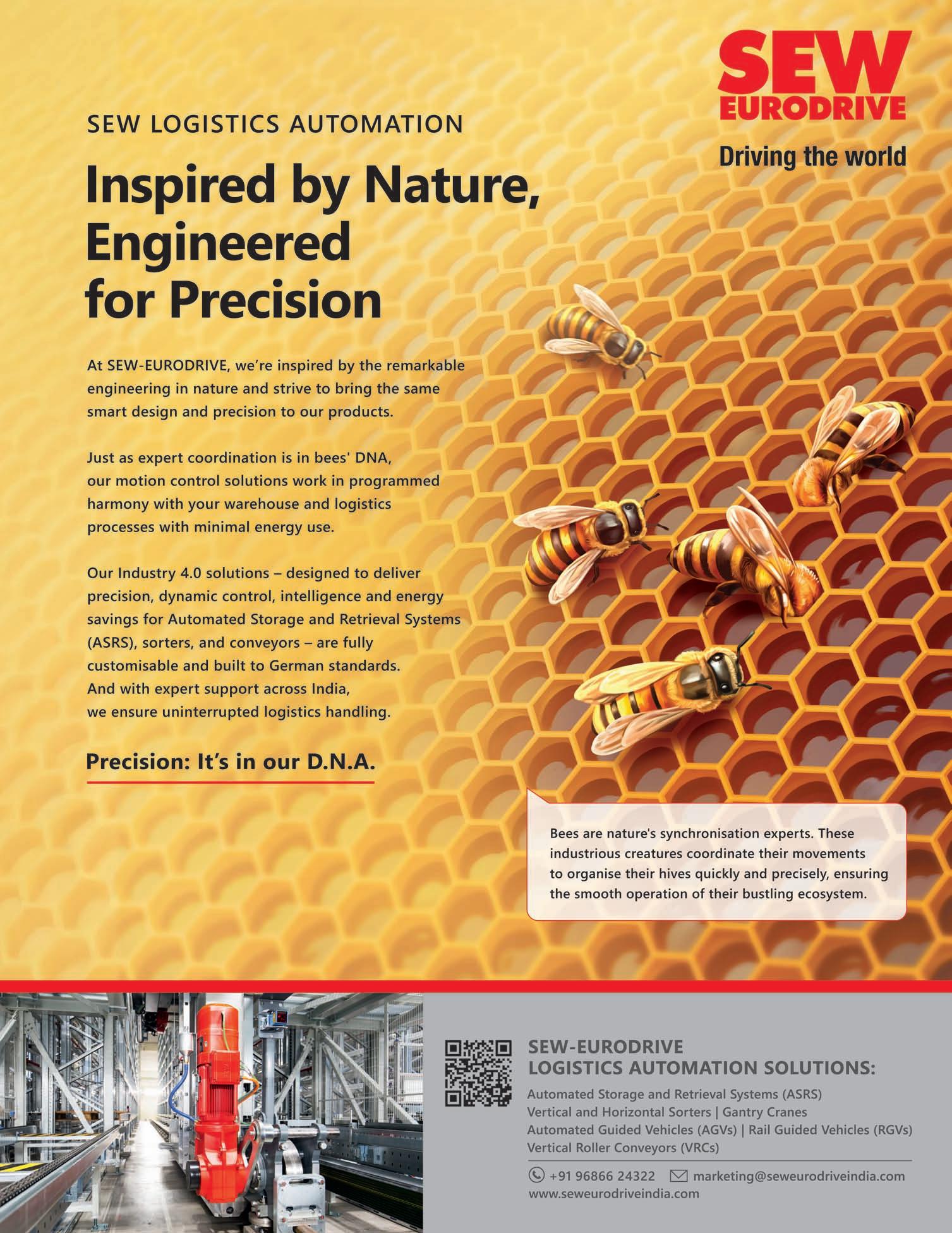 SEW
EURODRIVE
Driving the world

SEW LOGISTICS AUTOMATION

Inspired by Nature, Engineered for Precision

At SEW-EURODRIVE, we're inspired by the remarkable engineering in nature and strive to bring the same smart design and precision to our products.

Just as expert coordination is in bees' DNA, our motion control solutions work in programmed harmony with your warehouse and logistics processes with minimal energy use.

Our Industry 4.0 solutions – designed to deliver precision, dynamic control, intelligence and energy savings for Automated Storage and Retrieval Systems (ASRS), sorters, and conveyors – are fully customisable and built to German standards. And with expert support across India, we ensure uninterrupted logistics handling.

Precision: It's in our D.N.A.

Bees are nature's synchronisation experts. These industrious creatures coordinate their movements to organise their hives quickly and precisely, ensuring the smooth operation of their bustling ecosystem.

SEW-EURODRIVE
LOGISTICS AUTOMATION SOLUTIONS:

Automated Storage and Retrieval Systems (ASRS)
Vertical and Horizontal Sorters | Gantry Cranes
Automated Guided Vehicles (AGVs) | Rail Guided Vehicles (RGVs)
Vertical Roller Conveyors (VRCs)

+91 96866 24322 marketing@seweurodriveindia.com
www.seweurodriveindia.com